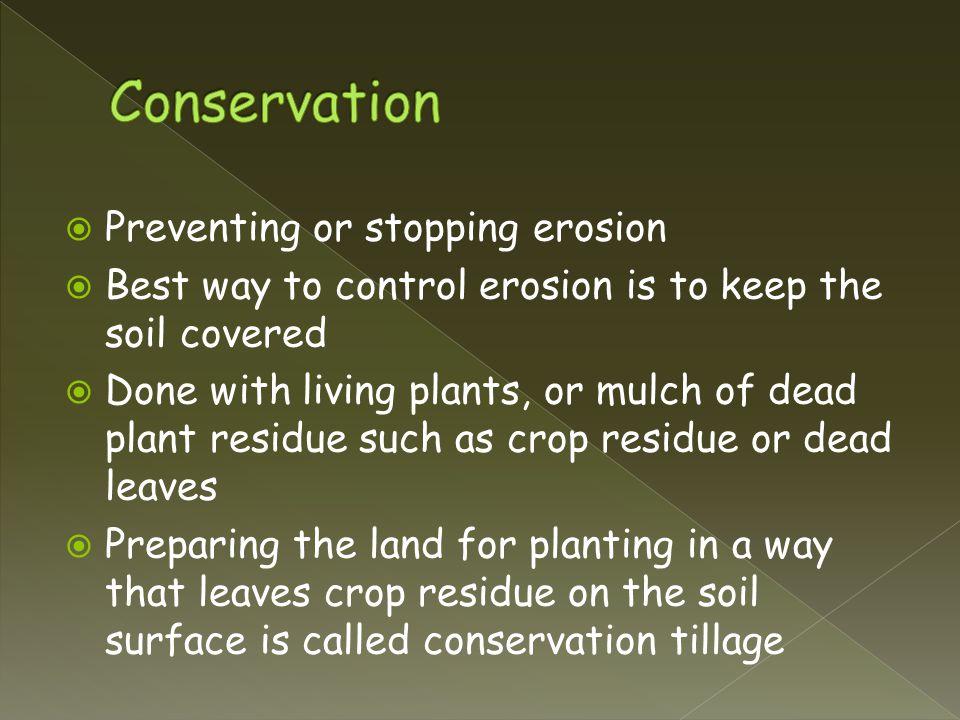 Conservation

Preventing or stopping erosion

Best way to control erosion is to keep the soil covered

Done with living plants, or mulch of dead plant residue such as crop residue or dead leaves

Preparing the land for planting in a way that leaves crop residue on the soil surface is called conservation tillage